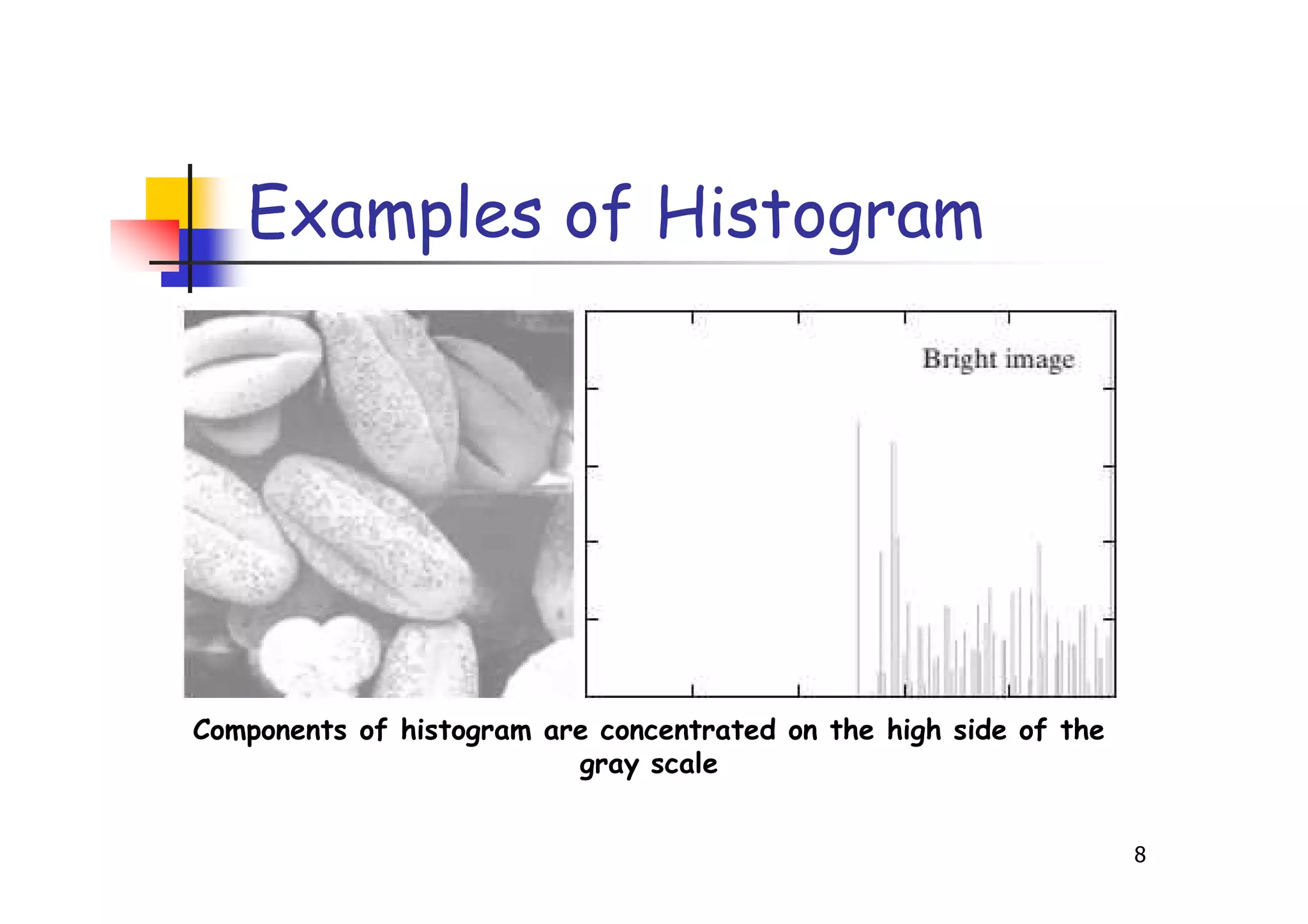 Examples of Histogram

Bright image

Components of histogram are concentrated on the high side of the gray scale

8